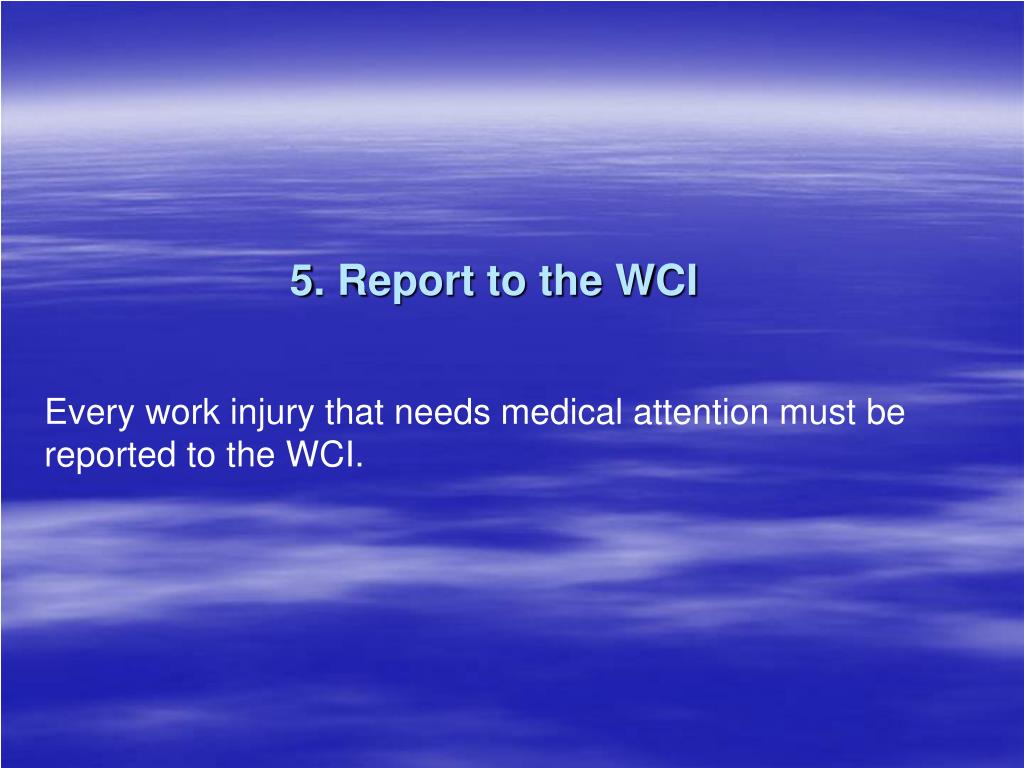 5. Report to the WCI

Every work injury that needs medical attention must be reported to the WCI.